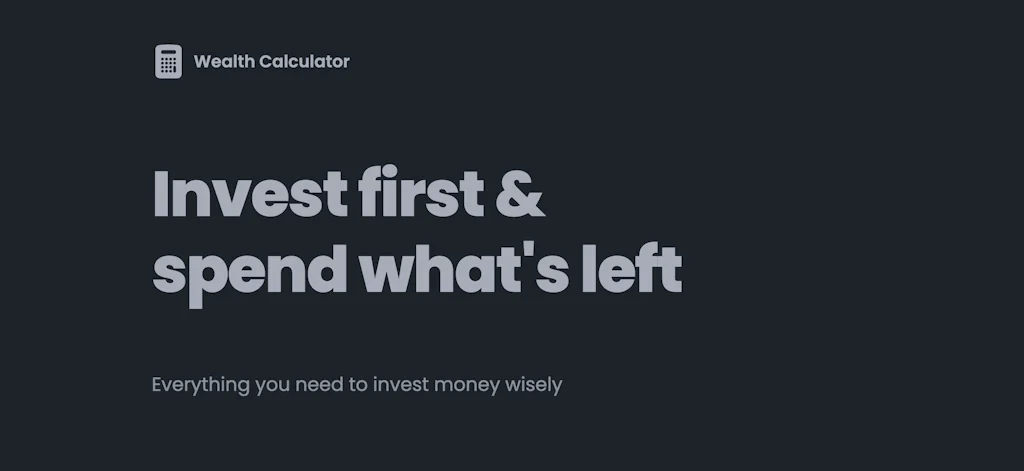 Wealth Calculator

Invest first & spend what's left

Everything you need to invest money wisely